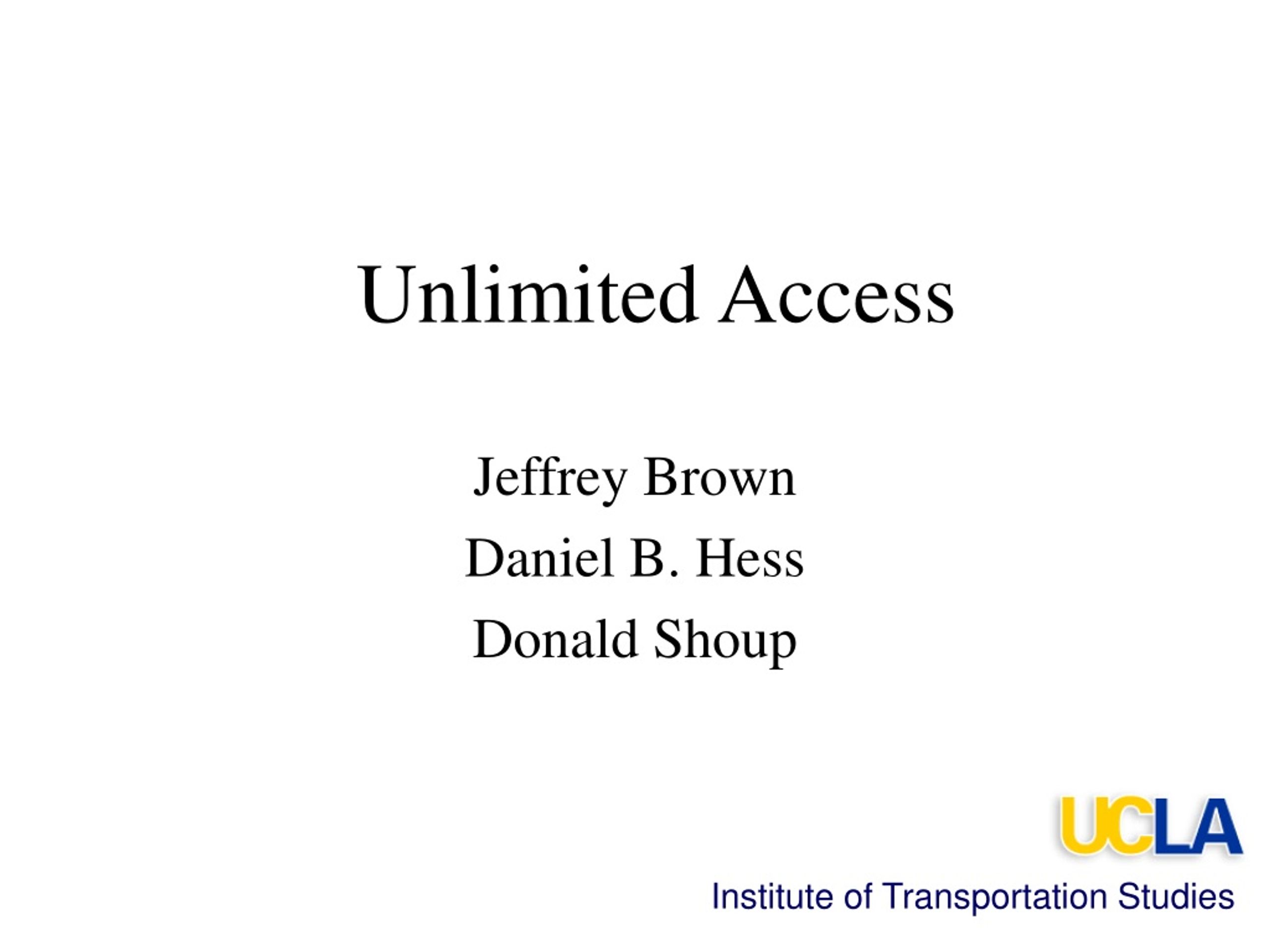 Unlimited Access

Jeffrey Brown
Daniel B. Hess
Donald Shoup

UCLA
Institute of Transportation Studies